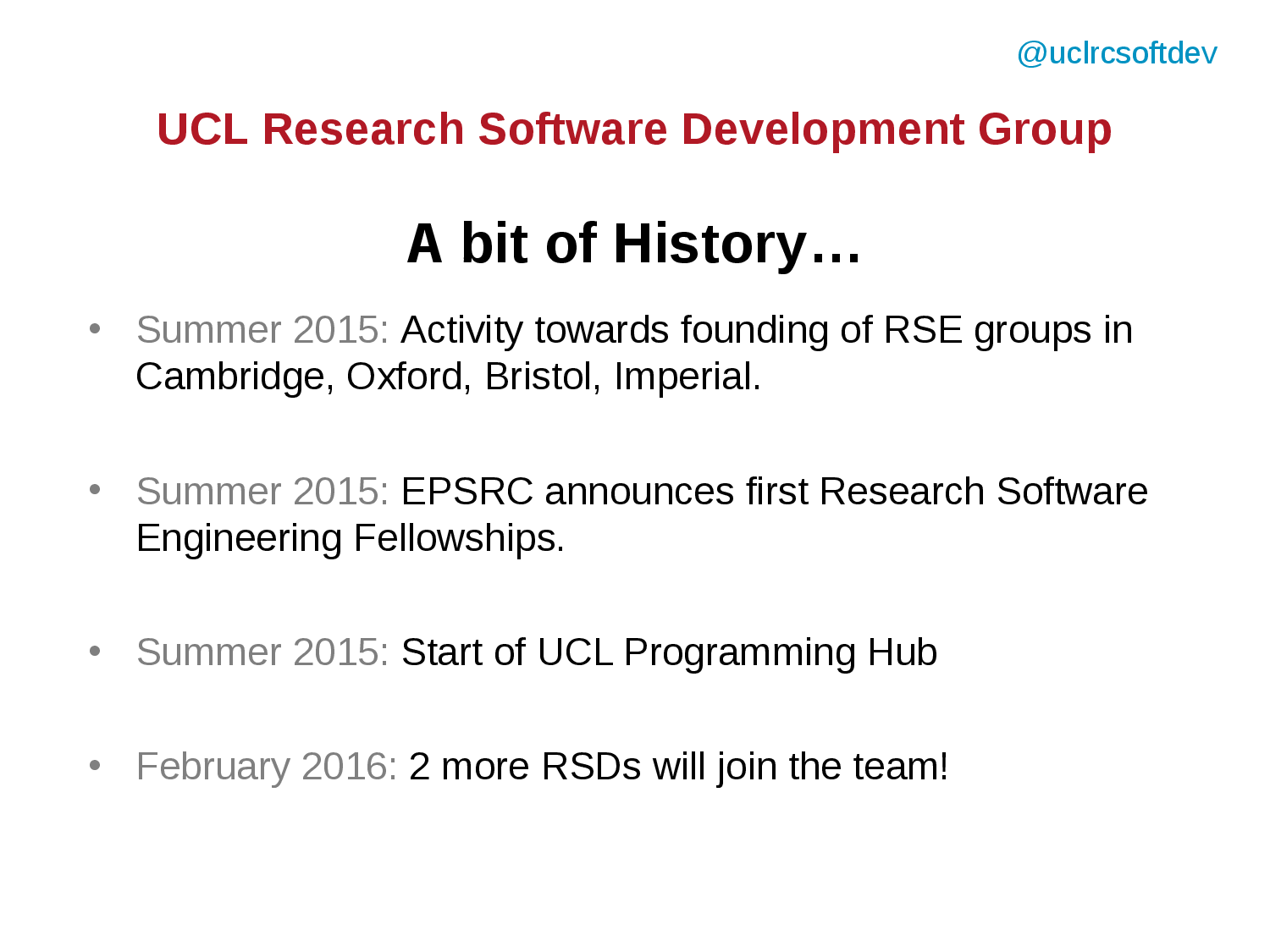 @uclrcsoftdev

UCL Research Software Development Group

A bit of History…

• Summer 2015: Activity towards founding of RSE groups in Cambridge, Oxford, Bristol, Imperial.

• Summer 2015: EPSRC announces first Research Software Engineering Fellowships.

• Summer 2015: Start of UCL Programming Hub

• February 2016: 2 more RSDs will join the team!